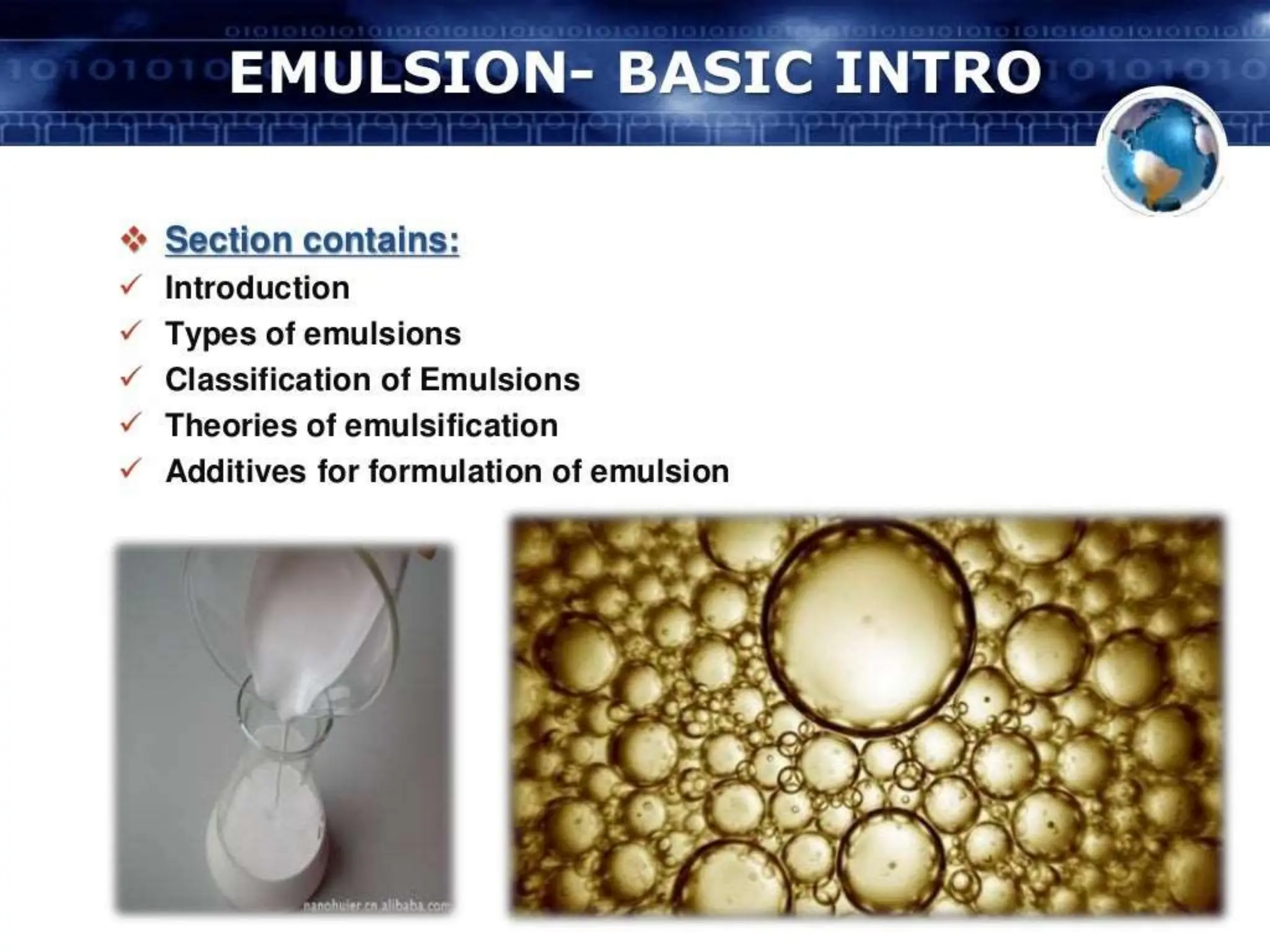 EMULSION- BASIC INTRO

❖ Section contains:
✓ Introduction
✓ Types of emulsions
✓ Classification of Emulsions
✓ Theories of emulsification
✓ Additives for formulation of emulsion

nanohuier.cn.alibaba.com